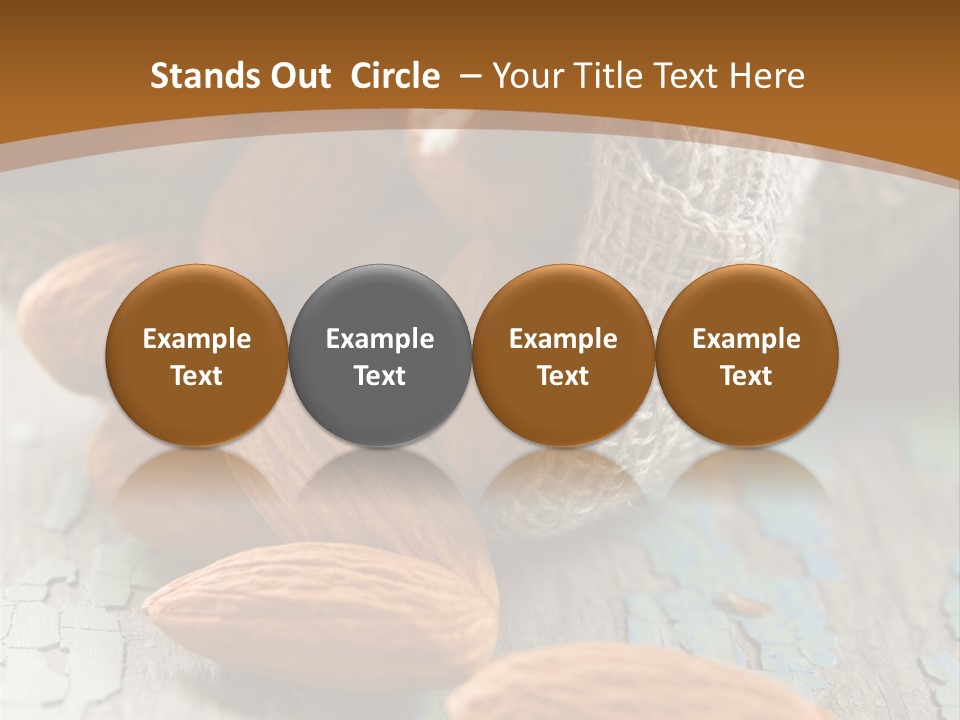 Stands Out Circle – Your Title Text Here

Example Text

Example Text

Example Text

Example Text